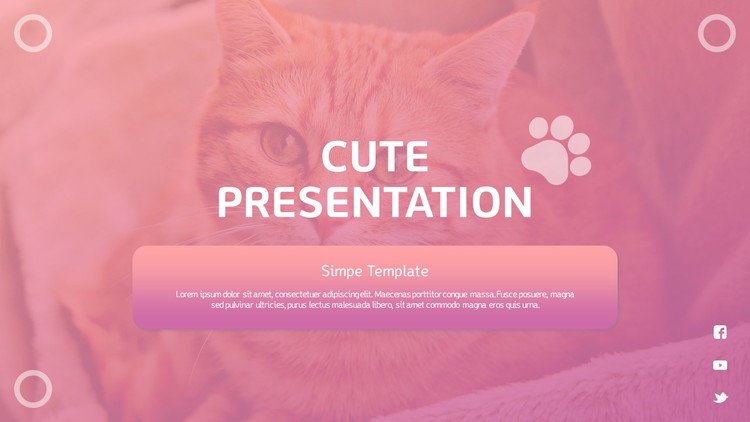 CUTE PRESENTATION

Simpe Template

Lorem ipsum dolor sit amet, consectetuer adipiscing elit. Maecenas porttitor congue massa. Fusce posuere, magna sed pulvinar ultricies, purus lectus malesuada libero, sit amet commodo magna eros quis urna.